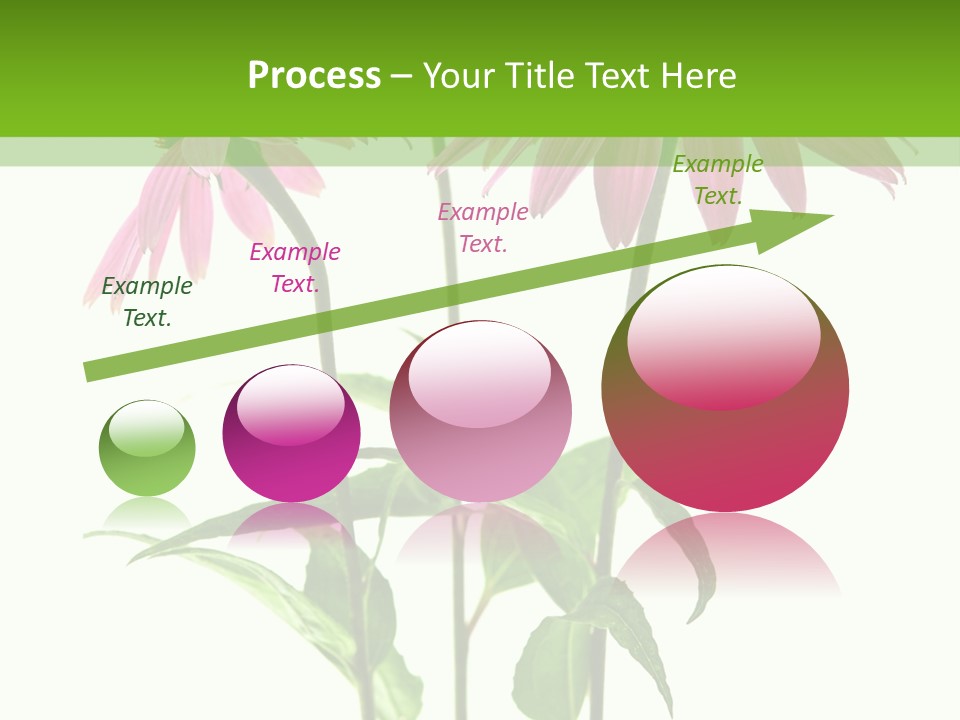 Process – Your Title Text Here

Example Text.

Example Text.

Example Text.

Example Text.